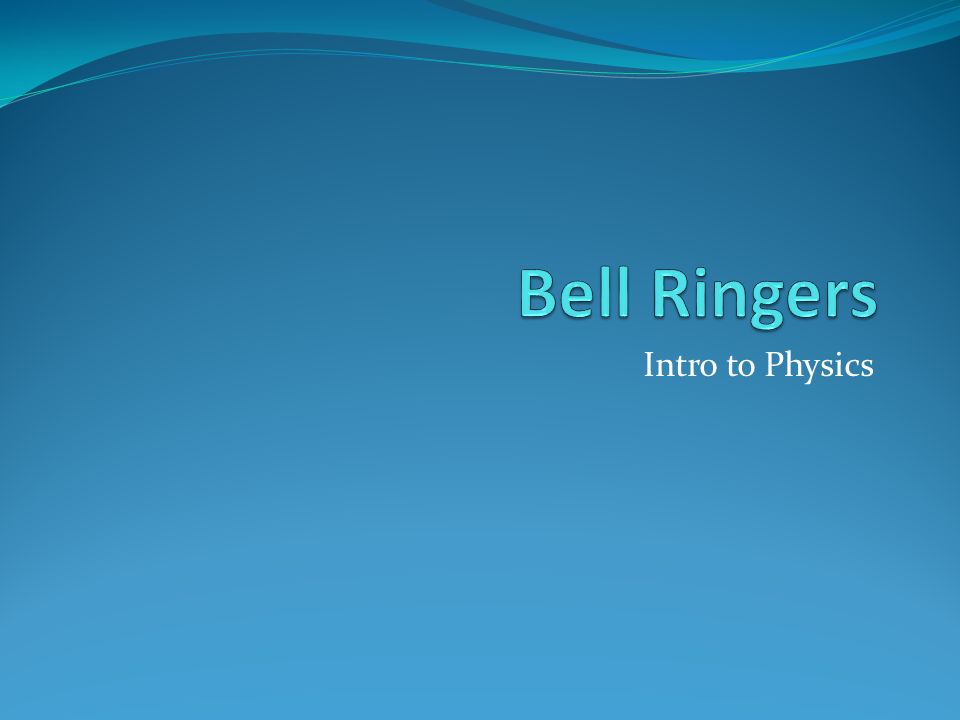 Bell Ringers

Intro to Physics